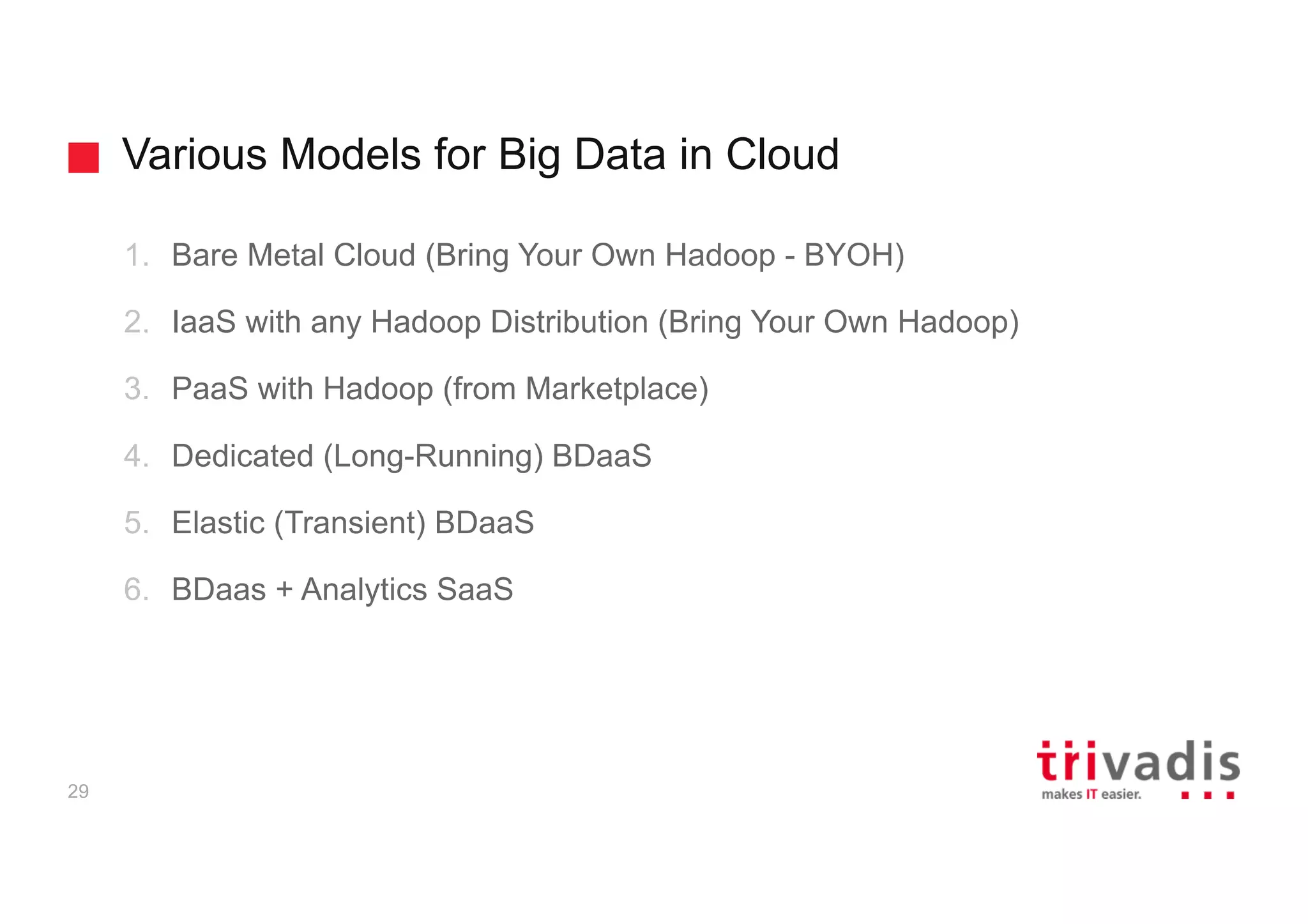 Various Models for Big Data in Cloud

1. Bare Metal Cloud (Bring Your Own Hadoop - BYOH)
2. IaaS with any Hadoop Distribution (Bring Your Own Hadoop)
3. PaaS with Hadoop (from Marketplace)
4. Dedicated (Long-Running) BDaaS
5. Elastic (Transient) BDaaS
6. BDaas + Analytics SaaS

29

trivadis
makes IT easier.